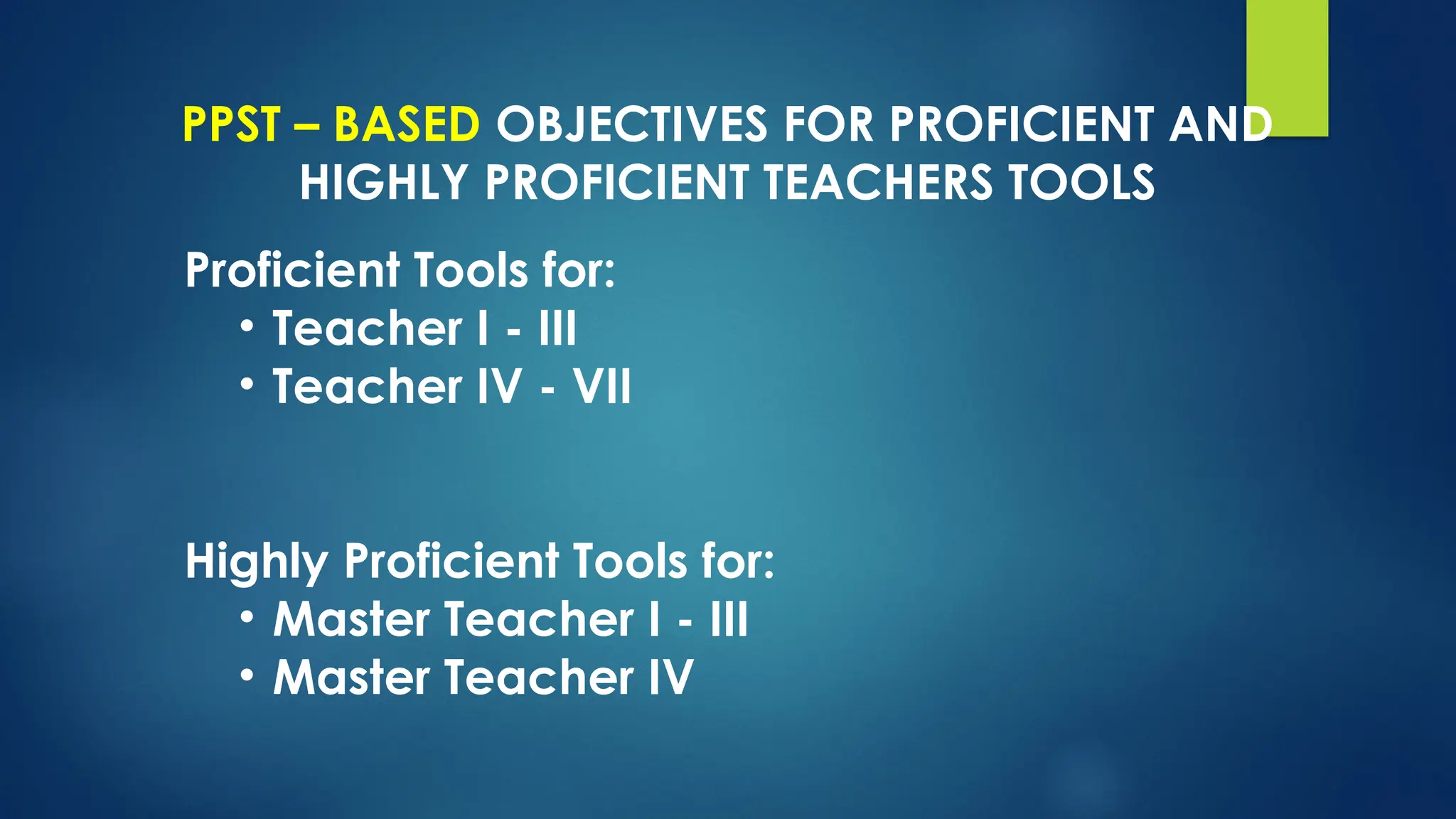 PPST – BASED OBJECTIVES FOR PROFICIENT AND HIGHLY PROFICIENT TEACHERS TOOLS

Proficient Tools for:
• Teacher I - III
• Teacher IV - VII

Highly Proficient Tools for:
• Master Teacher I - III
• Master Teacher IV